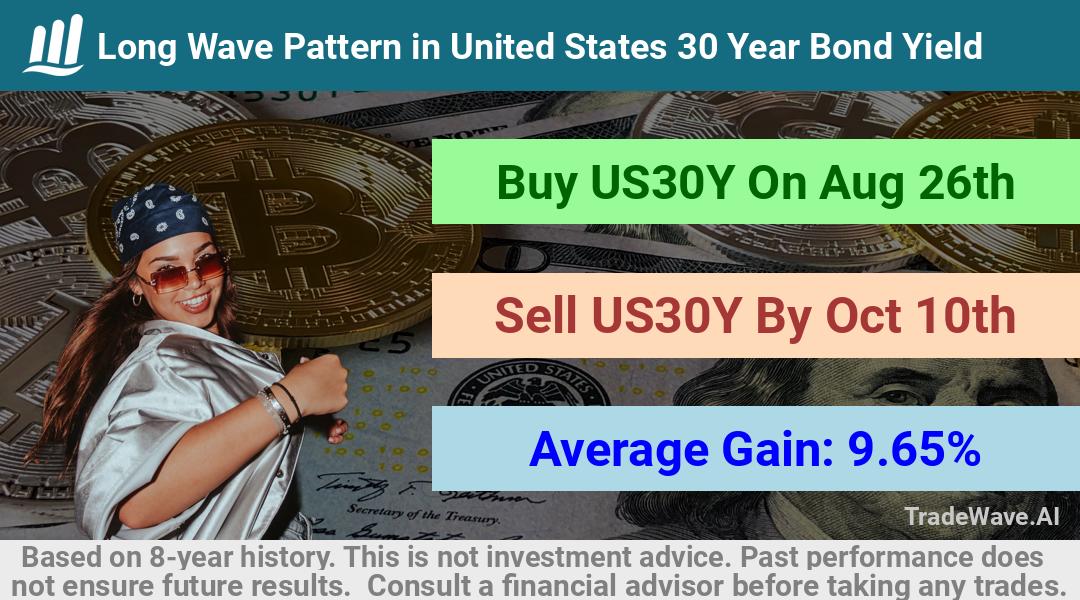 Long Wave Pattern in United States 30 Year Bond Yield

Buy US30Y On Aug 26th

Sell US30Y By Oct 10th

Average Gain: 9.65%

Secretary of the Treasury.

TradeWave.AI

Based on 8-year history. This is not investment advice. Past performance does not ensure future results. Consult a financial advisor before taking any trades.